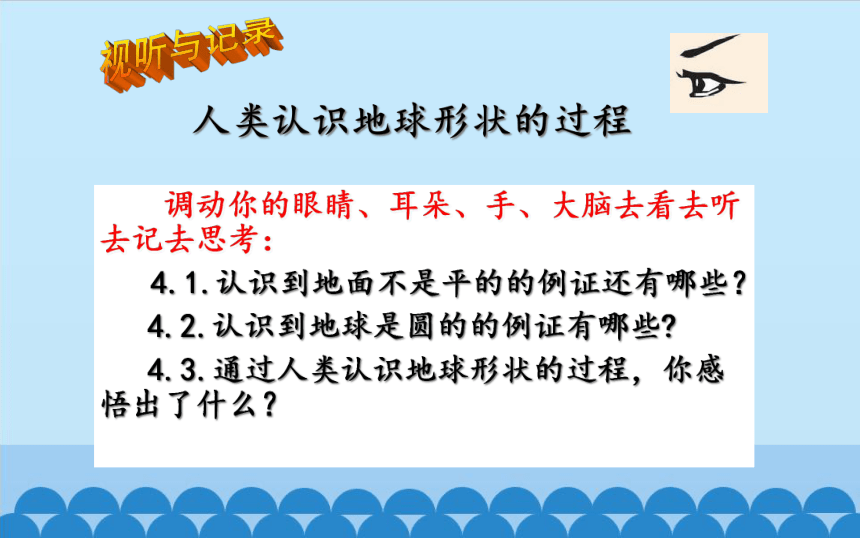 视听与记录

人类认识地球形状的过程

调动你的眼睛、耳朵、手、大脑去看去听去记去思考：

4.1.认识到地面不是平的的例证还有哪些？

4.2.认识到地球是圆的的例证有哪些？

4.3.通过人类认识地球形状的过程，你感悟出了什么？